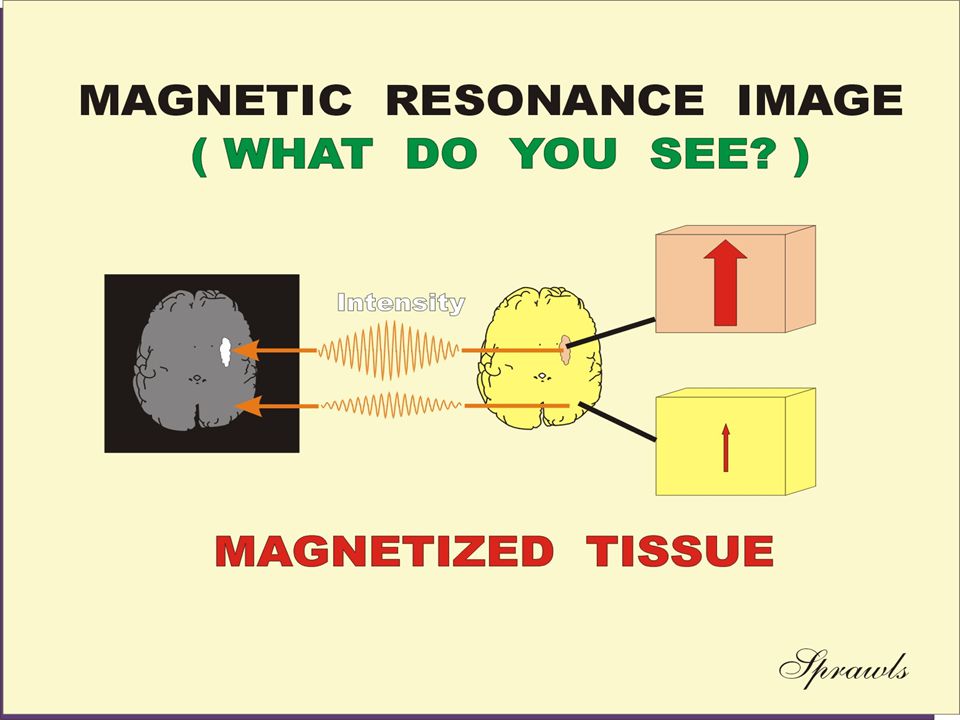 MAGNETIC RESONANCE IMAGE
( WHAT DO YOU SEE? )

Intensity

MAGNETIZED TISSUE

Sprawls